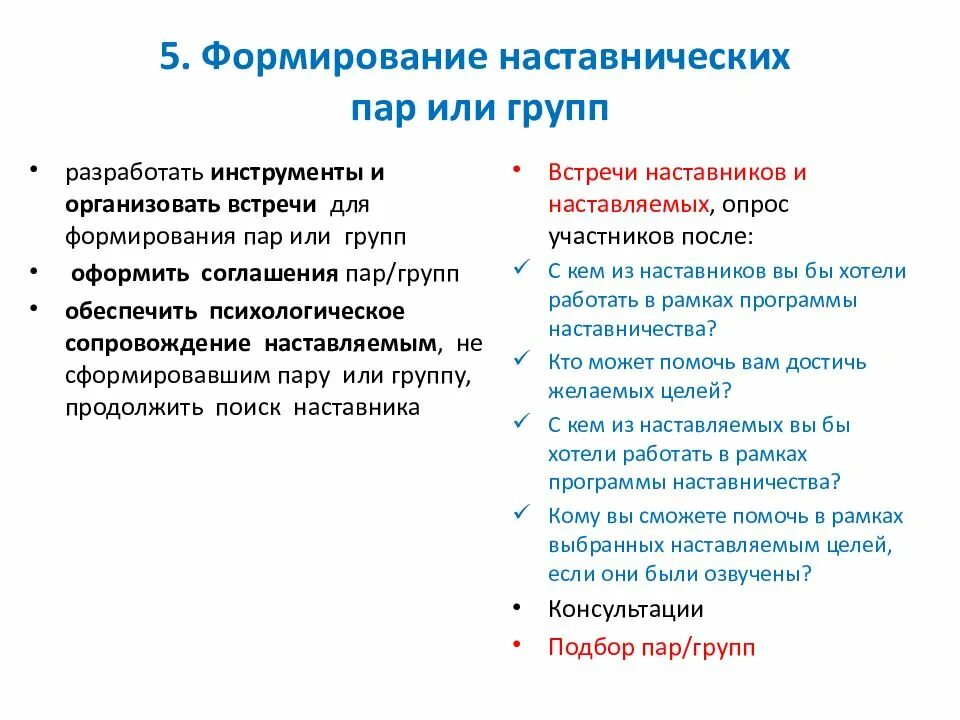 5. Формирование наставнических пар или групп

• разработать инструменты и организовать встречи для формирования пар или групп
• оформить соглашения пар/групп
• обеспечить психологическое сопровождение наставляемым, не сформировавшим пару или группу, продолжить поиск наставника

• Встречи наставников и наставляемых, опрос участников после:
✓ С кем из наставников вы бы хотели работать в рамках программы наставничества?
✓ Кто может помочь вам достичь желаемых целей?
✓ С кем из наставляемых вы бы хотели работать в рамках программы наставничества?
✓ Кому вы сможете помочь в рамках выбранных наставляемым целей, если они были озвучены?
• Консультации
• Подбор пар/групп